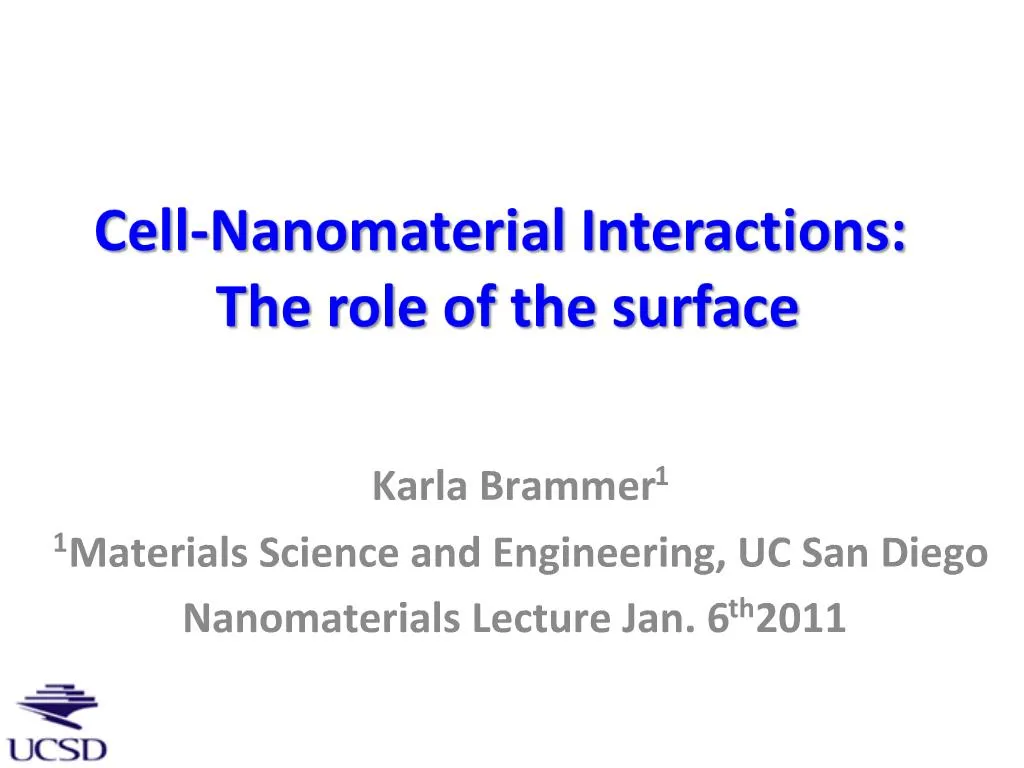 Cell-Nanomaterial Interactions: The role of the surface

Karla Brammer$^1$

$^1$Materials Science and Engineering, UC San Diego

Nanomaterials Lecture Jan. 6$^{th}$2011

UCSD